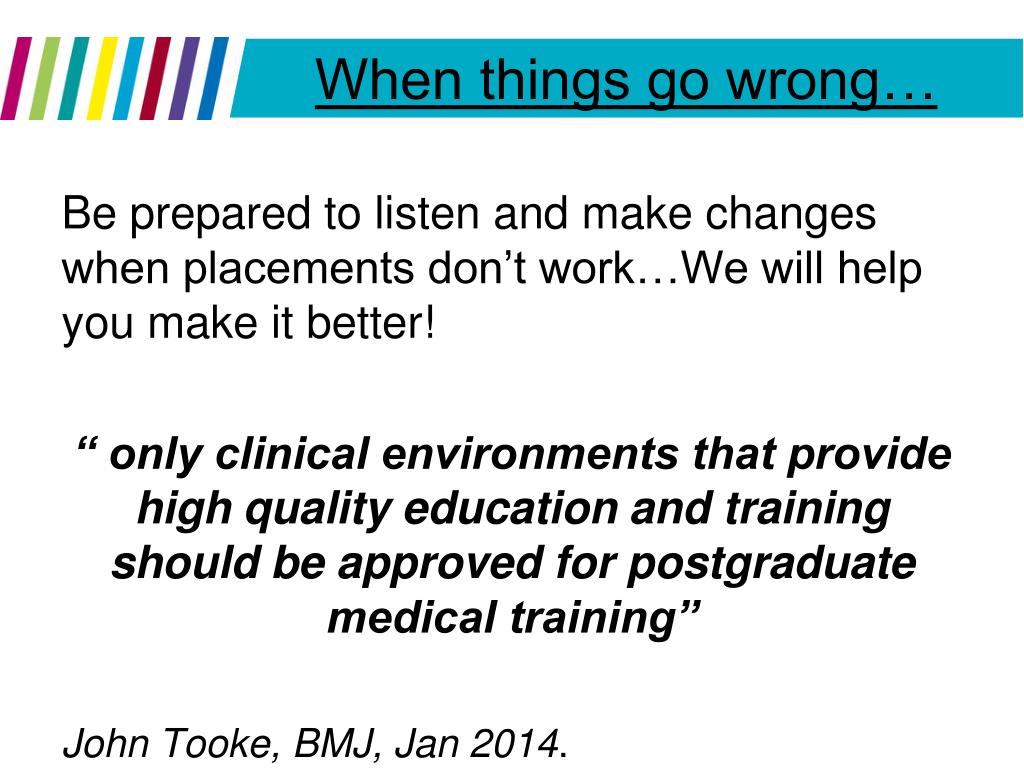 When things go wrong…

Be prepared to listen and make changes when placements don’t work…We will help you make it better!

“ only clinical environments that provide high quality education and training should be approved for postgraduate medical training”

John Tooke, BMJ, Jan 2014.